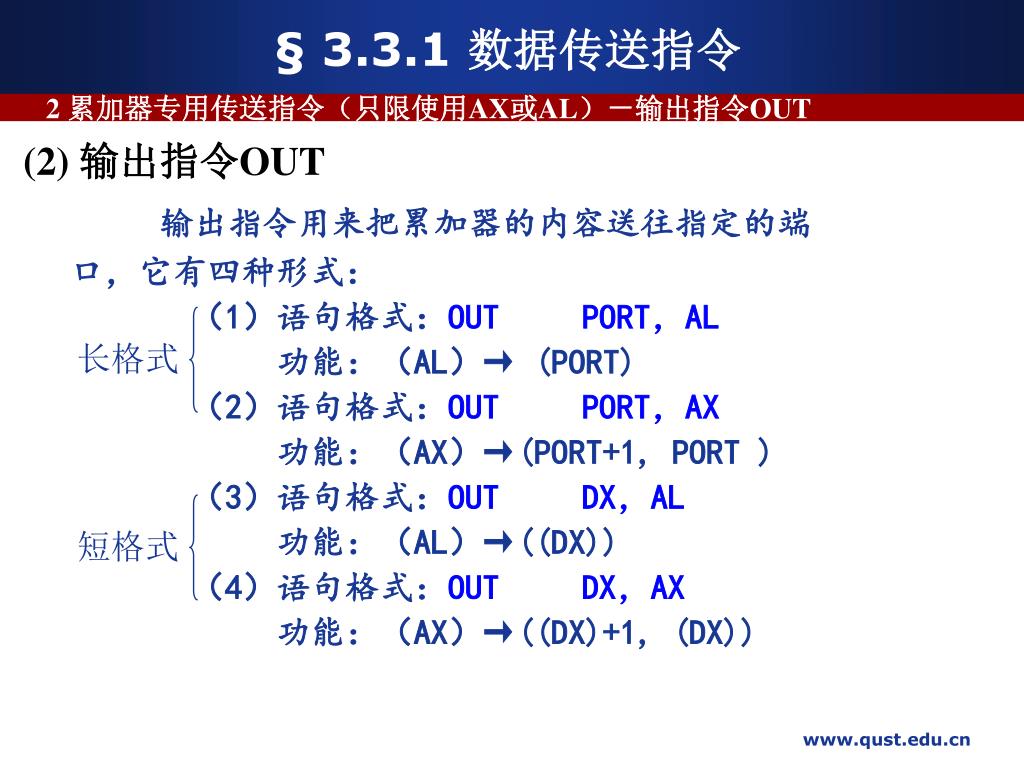 § 3.3.1 数据传送指令

2 累加器专用传送指令（只限使用AX或AL）－输出指令OUT

(2) 输出指令OUT

输出指令用来把累加器的内容送往指定的端口，它有四种形式：

长格式

（1）语句格式：OUT PORT, AL

功能：（AL）→ (PORT)

（2）语句格式：OUT PORT, AX

功能：（AX）→(PORT+1, PORT )

短格式

（3）语句格式：OUT DX, AL

功能：（AL）→((DX))

（4）语句格式：OUT DX, AX

功能：（AX）→((DX)+1, (DX))

www.qust.edu.cn